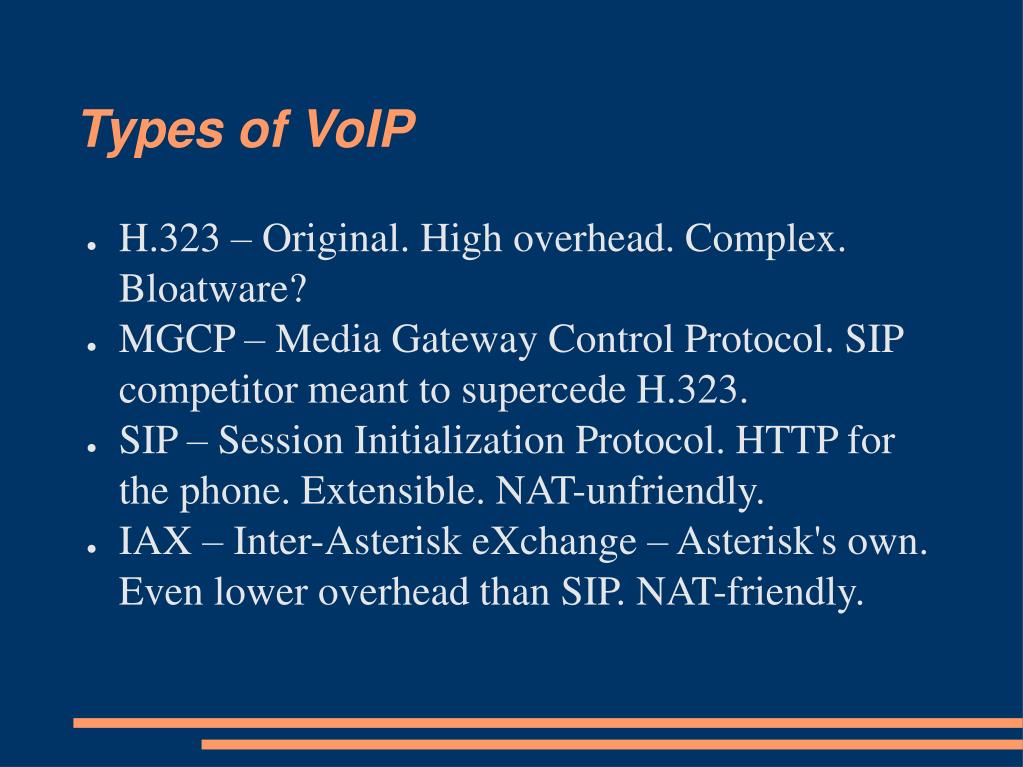 Types of VoIP

● H.323 – Original. High overhead. Complex. Bloatware?
● MGCP – Media Gateway Control Protocol. SIP competitor meant to supercede H.323.
● SIP – Session Initialization Protocol. HTTP for the phone. Extensible. NAT-unfriendly.
● IAX – Inter-Asterisk eXchange – Asterisk's own. Even lower overhead than SIP. NAT-friendly.